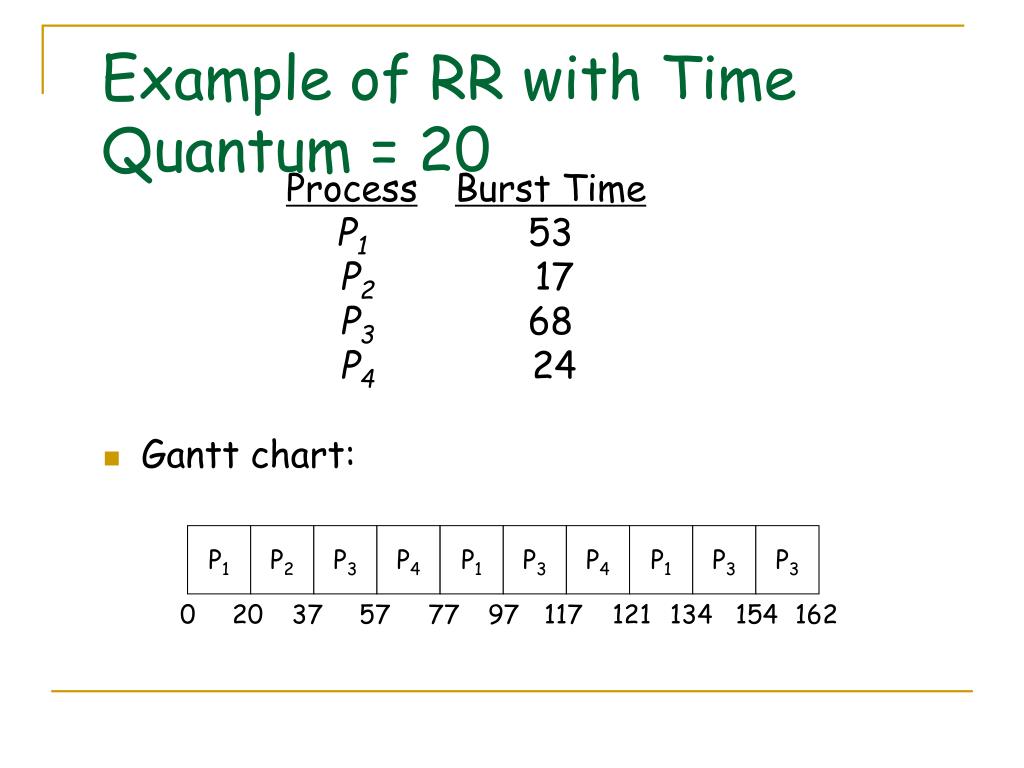 Example of RR with Time Quantum = 20

| Process | Burst Time |
|---|---|
| $P_1$ | 53 |
| $P_2$ | 17 |
| $P_3$ | 68 |
| $P_4$ | 24 |

Gantt chart:

| $P_1$ | $P_2$ | $P_3$ | $P_4$ | $P_1$ | $P_3$ | $P_4$ | $P_1$ | $P_3$ | $P_3$ |
|---|---|---|---|---|---|---|---|---|---|

0 20 37 57 77 97 117 121 134 154 162